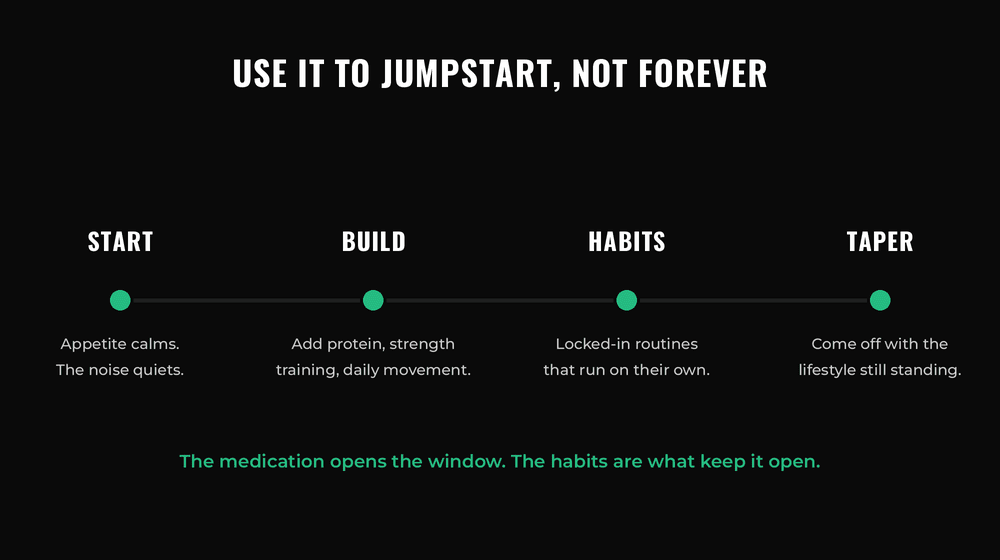 USE IT TO JUMPSTART, NOT FOREVER

START

Appetite calms. The noise quiets.

BUILD

Add protein, strength training, daily movement.

HABITS

Locked-in routines that run on their own.

TAPER

Come off with the lifestyle still standing.

The medication opens the window. The habits are what keep it open.